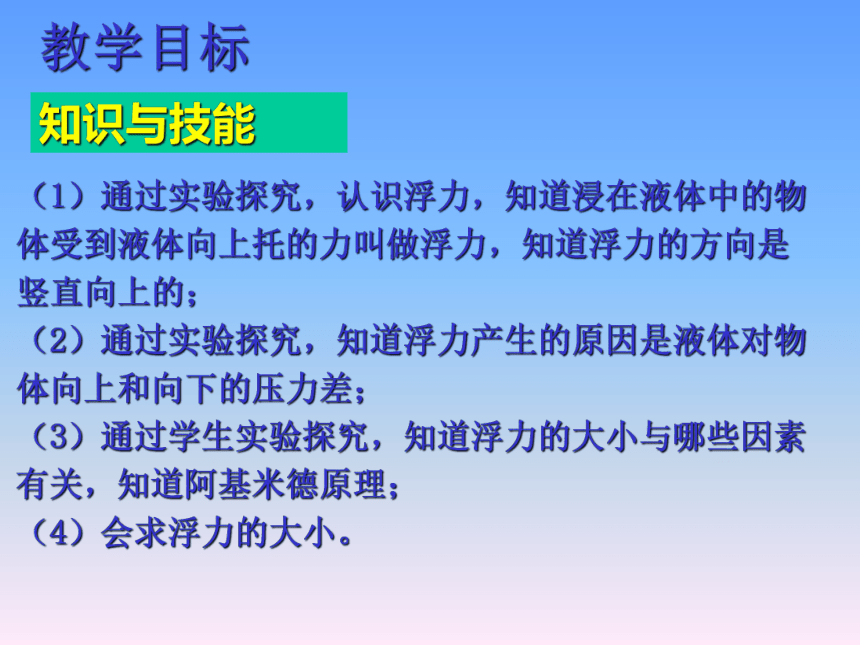 教学目标

知识与技能

（1）通过实验探究，认识浮力，知道浸在液体中的物体受到液体向上托的力叫做浮力，知道浮力的方向是竖直向上的；
（2）通过实验探究，知道浮力产生的原因是液体对物体向上和向下的压力差；
（3）通过学生实验探究，知道浮力的大小与哪些因素有关，知道阿基米德原理；
（4）会求浮力的大小。